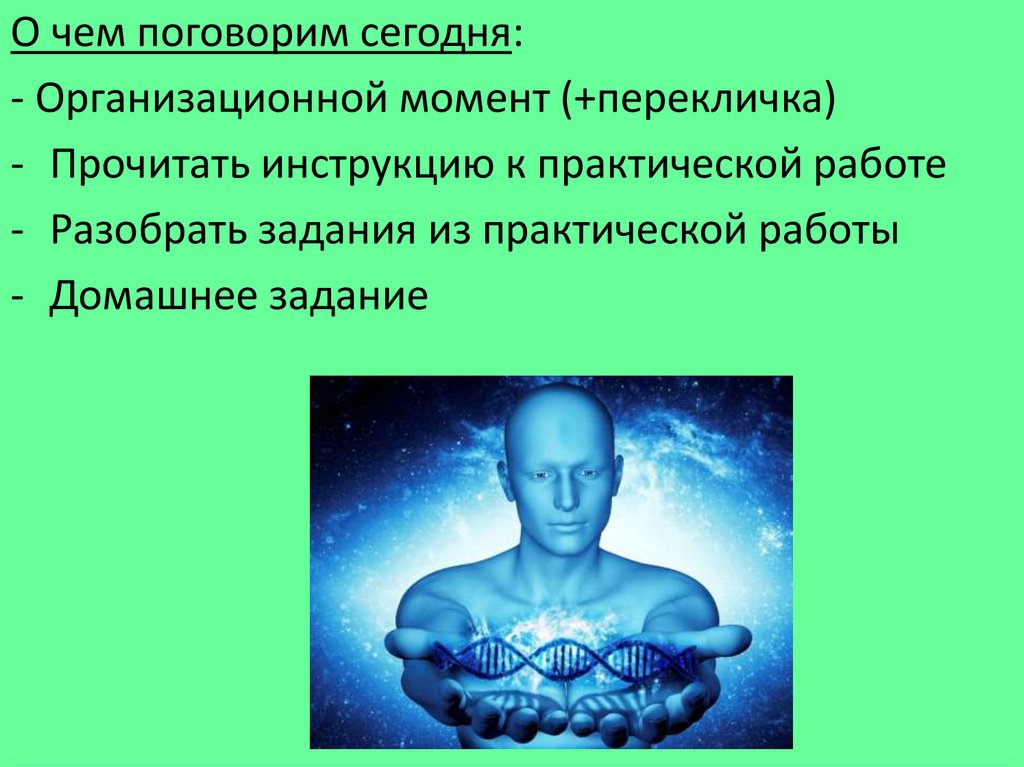 О чем поговорим сегодня:

- Организационной момент (+перекличка)

- Прочитать инструкцию к практической работе

- Разобрать задания из практической работы

- Домашнее задание